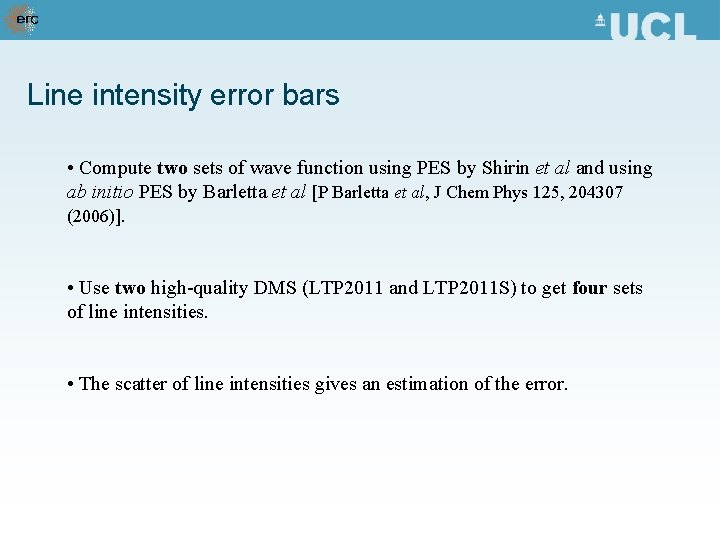 erc

UCL

Line intensity error bars

• Compute two sets of wave function using PES by Shirin et al and using ab initio PES by Barletta et al [P Barletta et al, J Chem Phys 125, 204307 (2006)].

• Use two high-quality DMS (LTP2011 and LTP2011S) to get four sets of line intensities.

• The scatter of line intensities gives an estimation of the error.